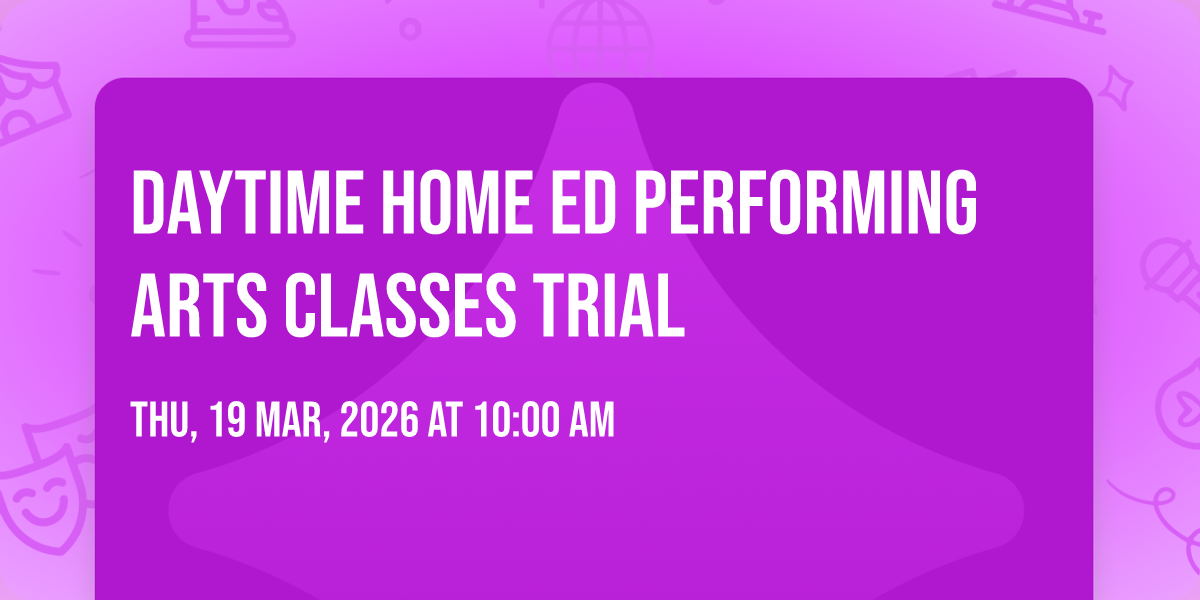 DAYTIME HOME ED PERFORMING ARTS CLASSES TRIAL

THU, 19 MAR, 2026 AT 10:00 AM